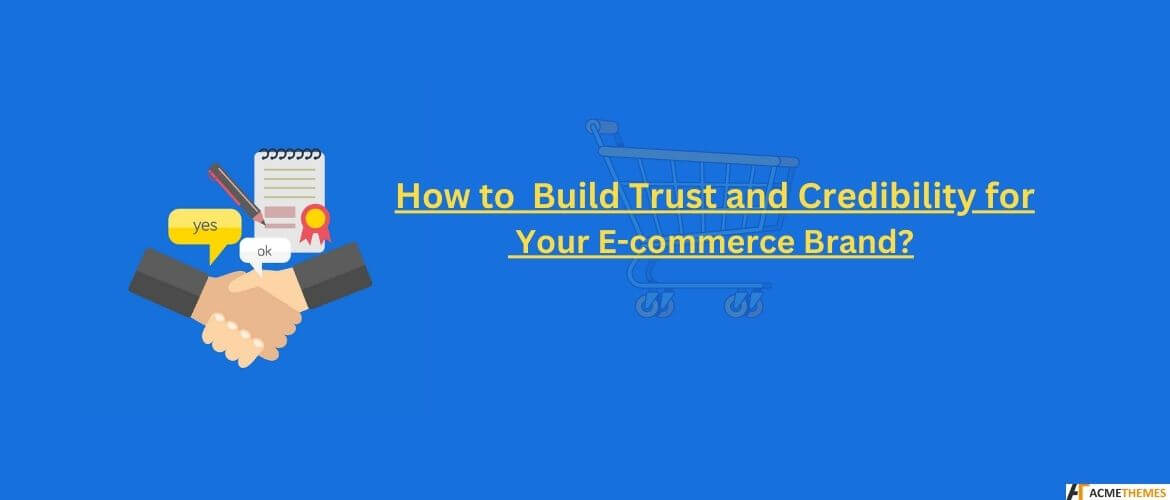 yes

ok

How to  Build Trust and Credibility for Your E-commerce Brand?

ACMETHEMES